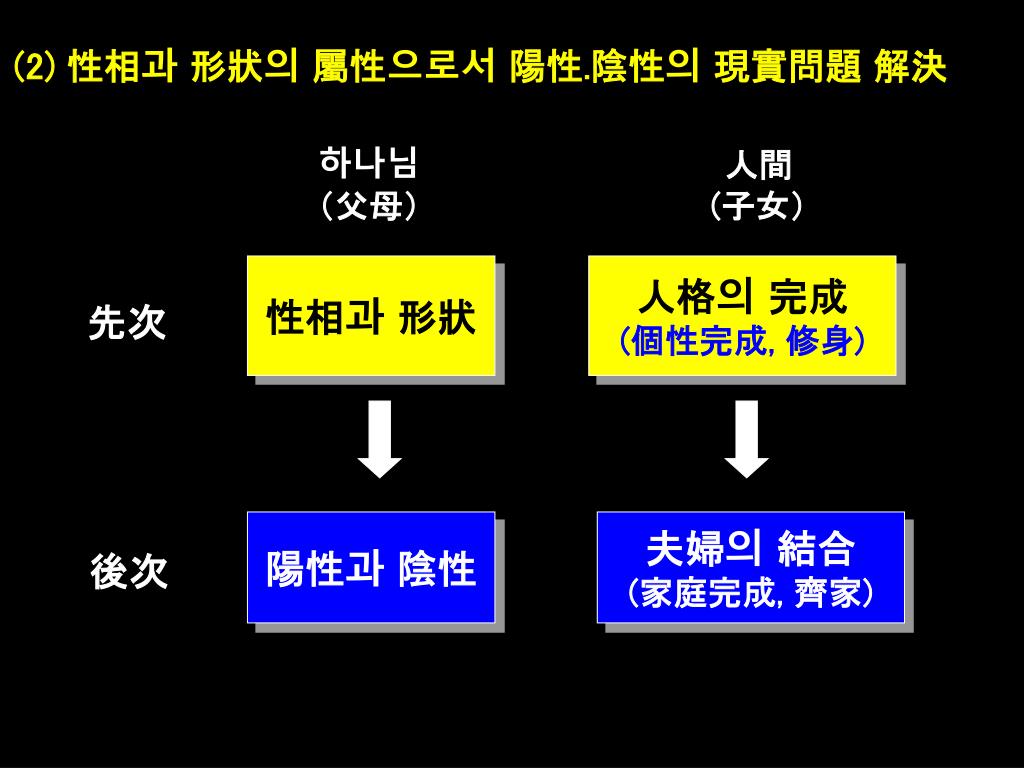 (2) 性相과 形狀의 屬性으로서 陽性.陰性의 現實問題 解決

하나님
(父母)

人間
(子女)

先次

性相과 形狀

人格의 完成
(個性完成, 修身)

後次

陽性과 陰性

夫婦의 結合
(家庭完成, 齊家)